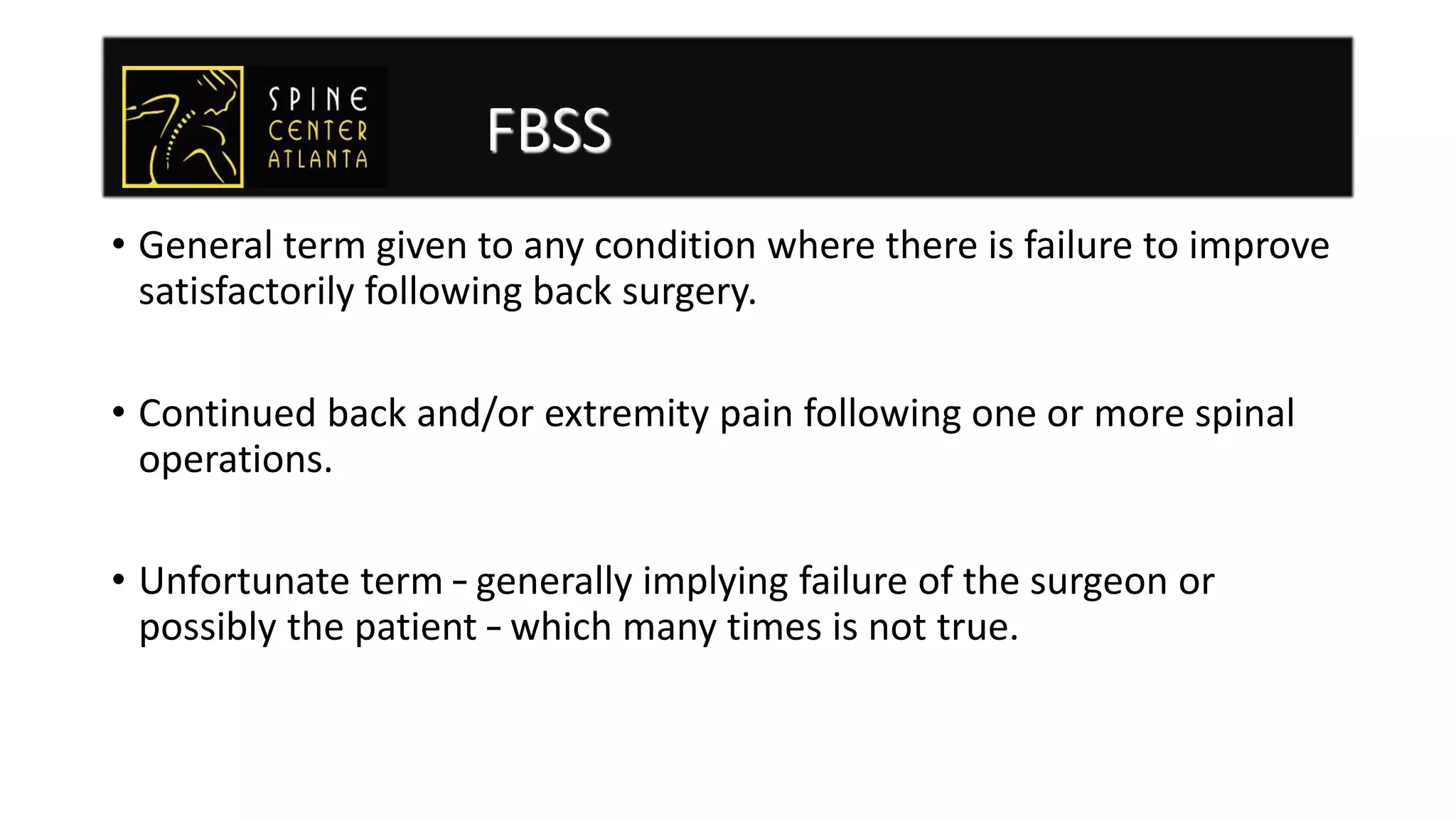 SPINE CENTER ATLANTA

FBSS

• General term given to any condition where there is failure to improve satisfactorily following back surgery.

• Continued back and/or extremity pain following one or more spinal operations.

• Unfortunate term – generally implying failure of the surgeon or possibly the patient – which many times is not true.